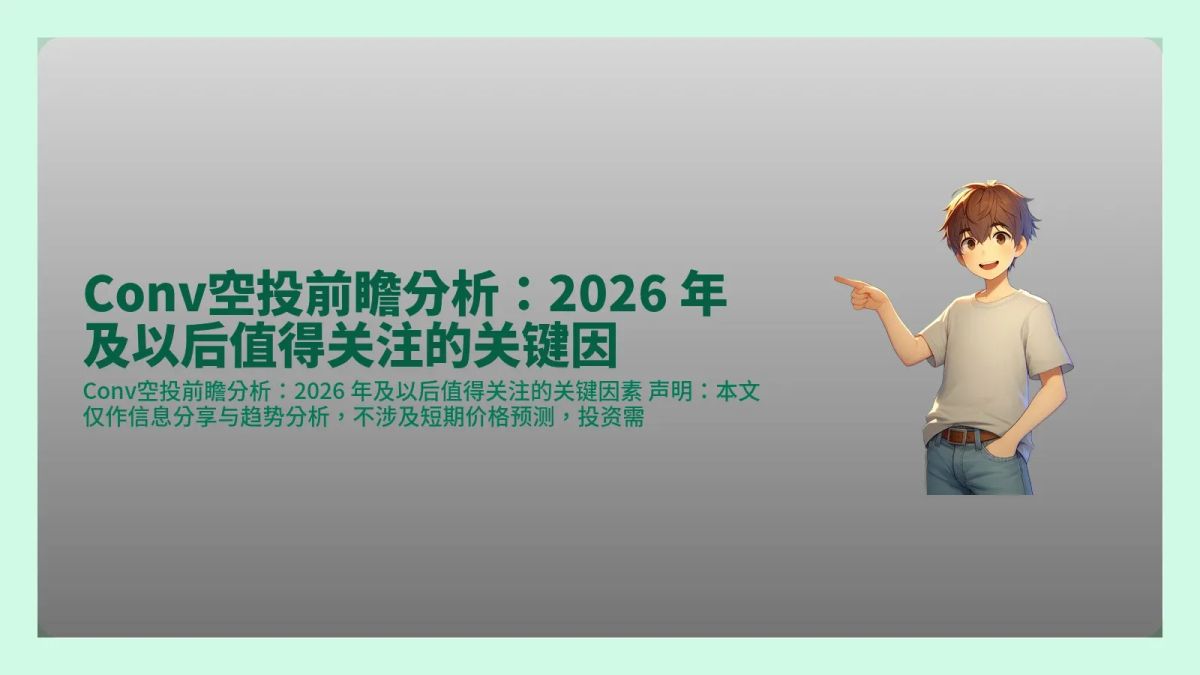 Conv空投前瞻分析：2026 年及以后值得关注的关键因

Conv空投前瞻分析：2026 年及以后值得关注的关键因素 声明：本文仅作信息分享与趋势分析，不涉及短期价格预测，投资需